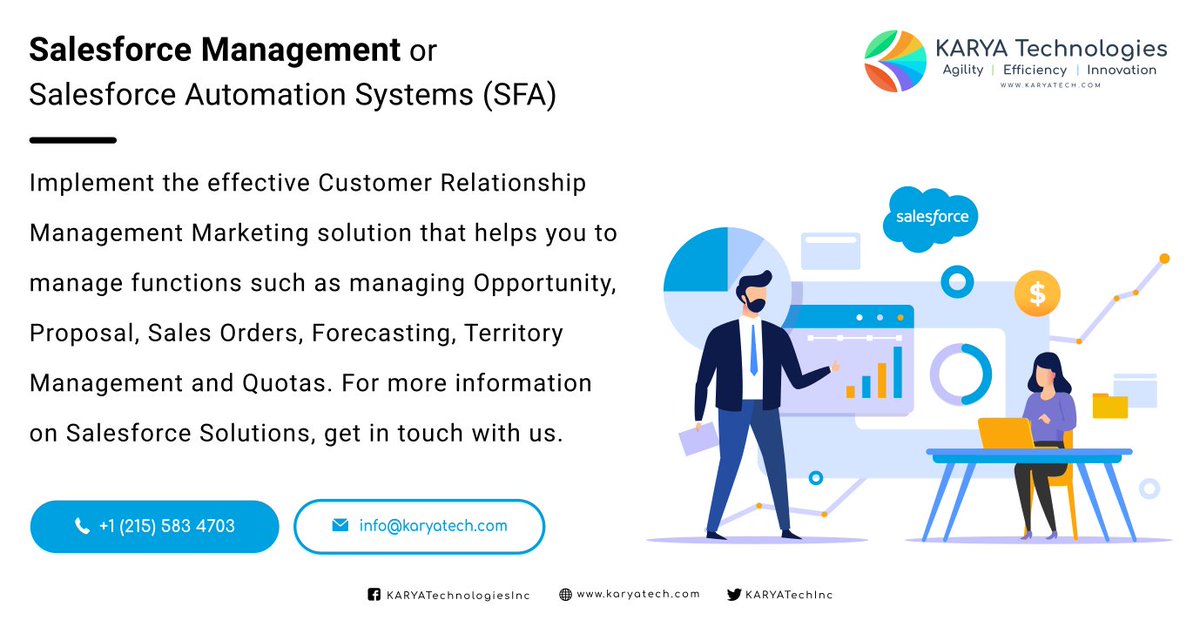 Salesforce Management or
Salesforce Automation Systems (SFA)

KARYA Technologies
Agility | Efficiency | Innovation
WWW.KARYATECH.COM

Implement the effective Customer Relationship Management Marketing solution that helps you to manage functions such as managing Opportunity, Proposal, Sales Orders, Forecasting, Territory Management and Quotas. For more information on Salesforce Solutions, get in touch with us.

salesforce

$

+1 (215) 583 4703

info@karyatech.com

KARYATechnologiesInc www.karyatech.com KARYATechInc